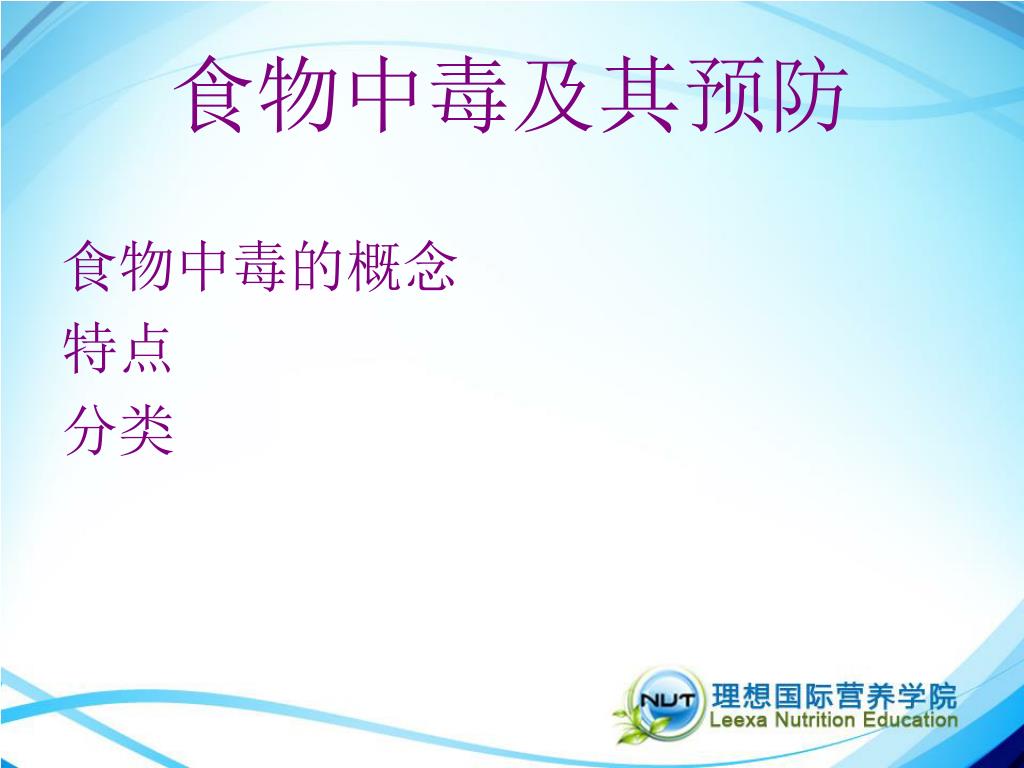 食物中毒及其预防

食物中毒的概念
特点
分类

NUT 理想国际营养学院
Leexa Nutrition Education